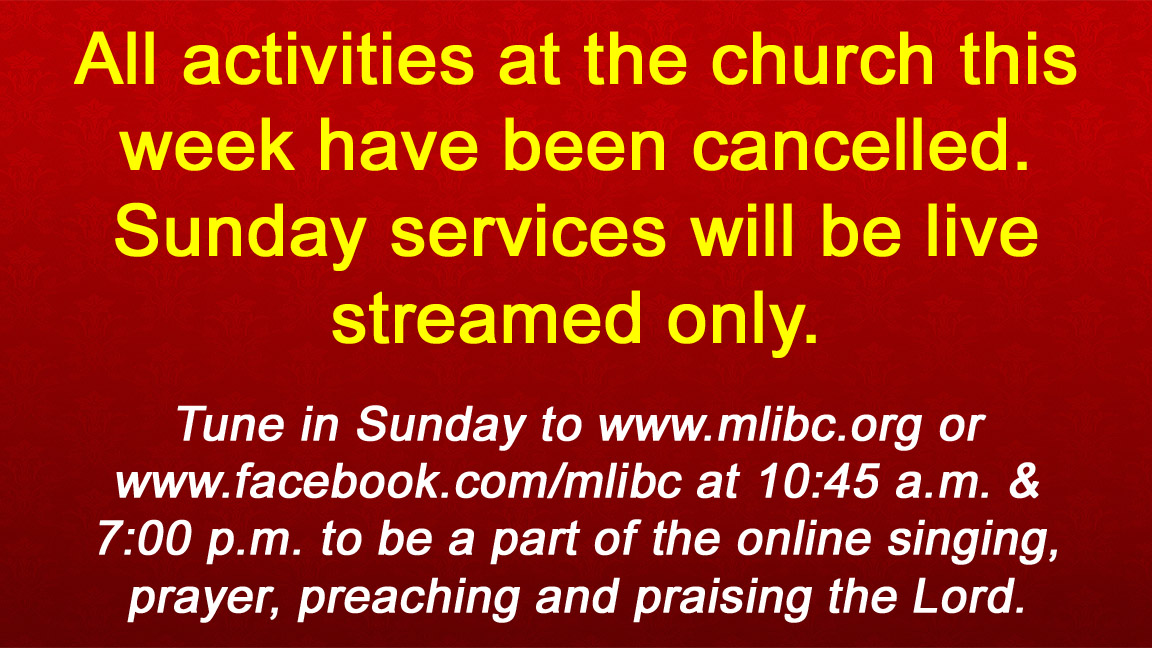 All activities at the church this week have been cancelled. Sunday services will be live streamed only.

Tune in Sunday to www.mlibc.org or www.facebook.com/mlibc at 10:45 a.m. & 7:00 p.m. to be a part of the online singing, prayer, preaching and praising the Lord.